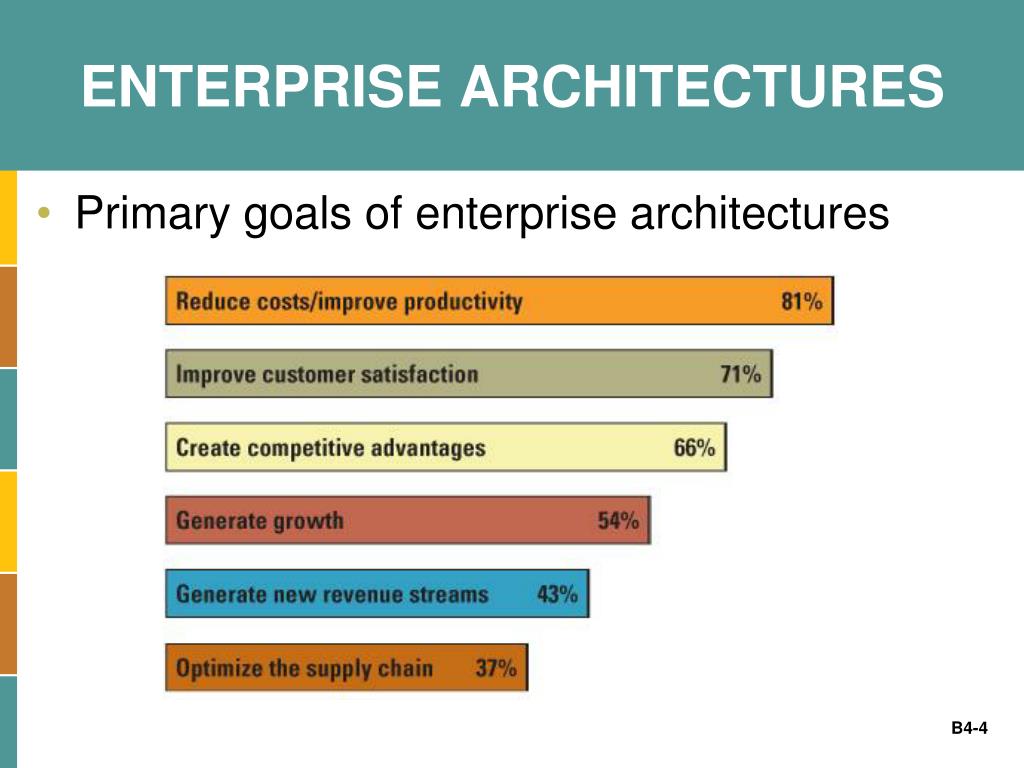 ENTERPRISE ARCHITECTURES

• Primary goals of enterprise architectures

Reduce costs/improve productivity 81%

Improve customer satisfaction 71%

Create competitive advantages 66%

Generate growth 54%

Generate new revenue streams 43%

Optimize the supply chain 37%

B4-4